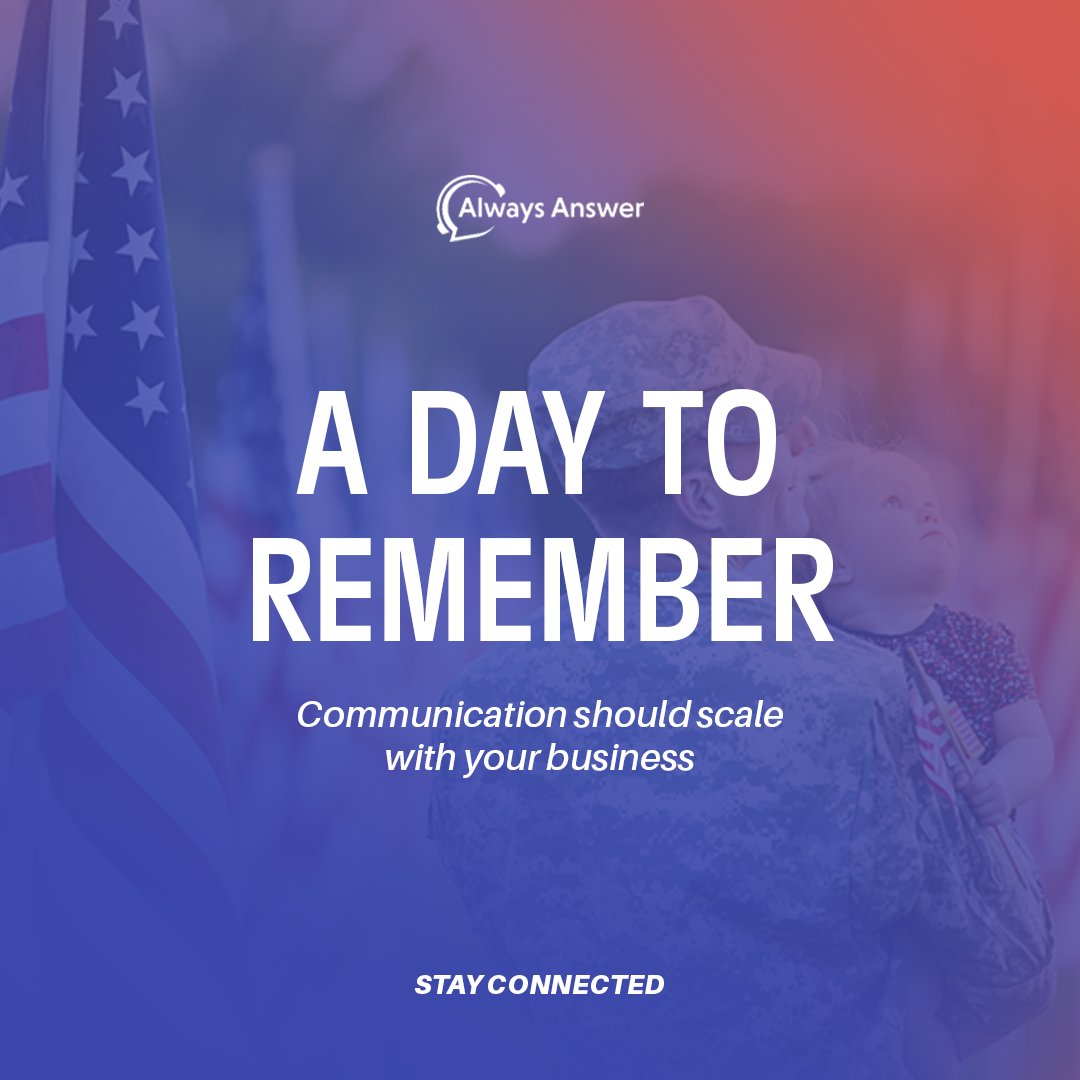 Always Answer

A DAY TO REMEMBER

Communication should scale with your business

STAY CONNECTED